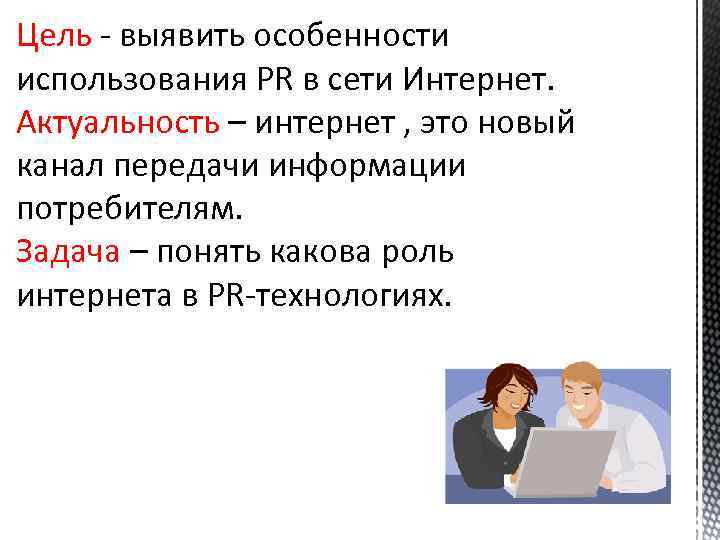 Цель - выявить особенности использования PR в сети Интернет.
Актуальность – интернет , это новый канал передачи информации потребителям.
Задача – понять какова роль интернета в PR-технологиях.